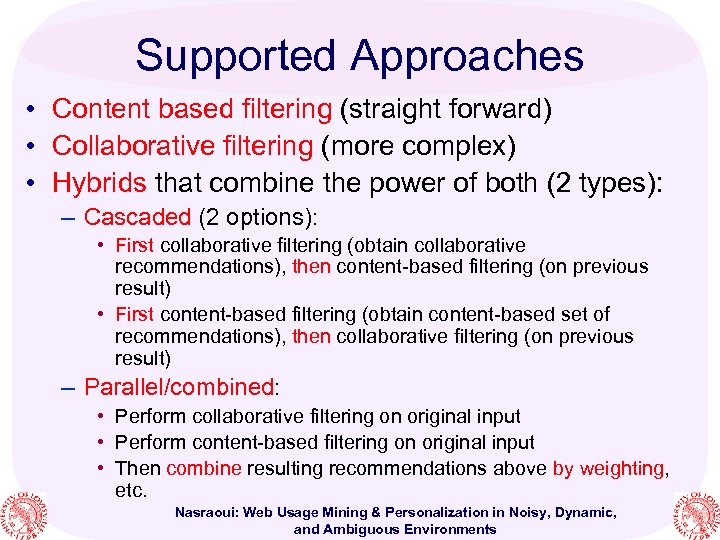 Supported Approaches

• Content based filtering (straight forward)
• Collaborative filtering (more complex)
• Hybrids that combine the power of both (2 types):
– Cascaded (2 options):
• First collaborative filtering (obtain collaborative recommendations), then content-based filtering (on previous result)
• First content-based filtering (obtain content-based set of recommendations), then collaborative filtering (on previous result)
– Parallel/combined:
• Perform collaborative filtering on original input
• Perform content-based filtering on original input
• Then combine resulting recommendations above by weighting, etc.

Nasraoui: Web Usage Mining & Personalization in Noisy, Dynamic, and Ambiguous Environments